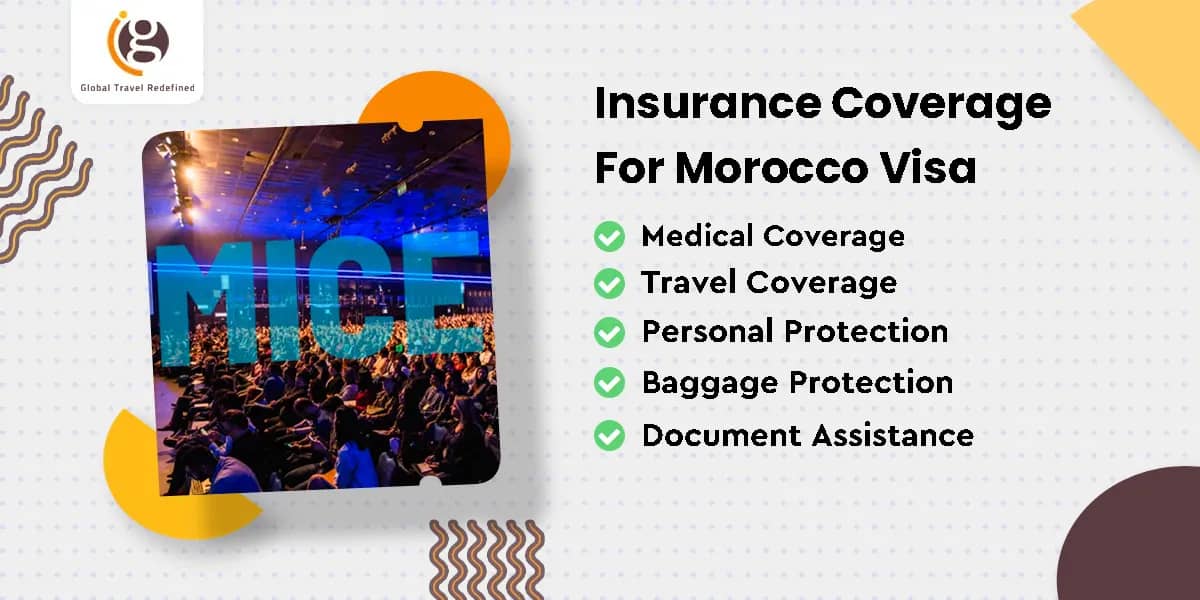 ig
Global Travel Redefined

MICE

Insurance Coverage For Morocco Visa

Medical Coverage
Travel Coverage
Personal Protection
Baggage Protection
Document Assistance